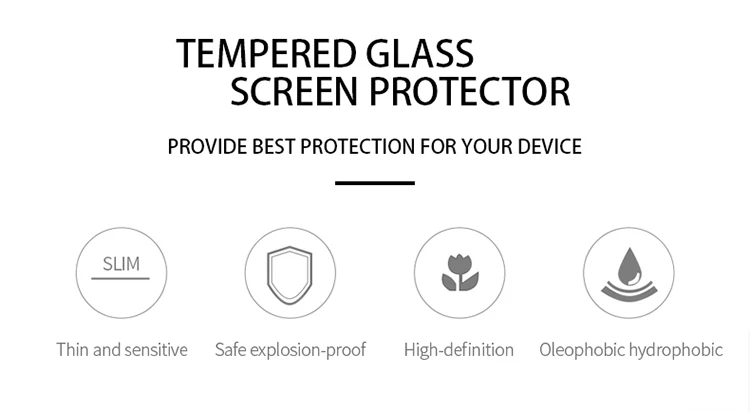 TEMPERED GLASS
SCREEN PROTECTOR

PROVIDE BEST PROTECTION FOR YOUR DEVICE

SLIM

Thin and sensitive

Safe explosion-proof

High-definition

Oleophobic hydrophobic